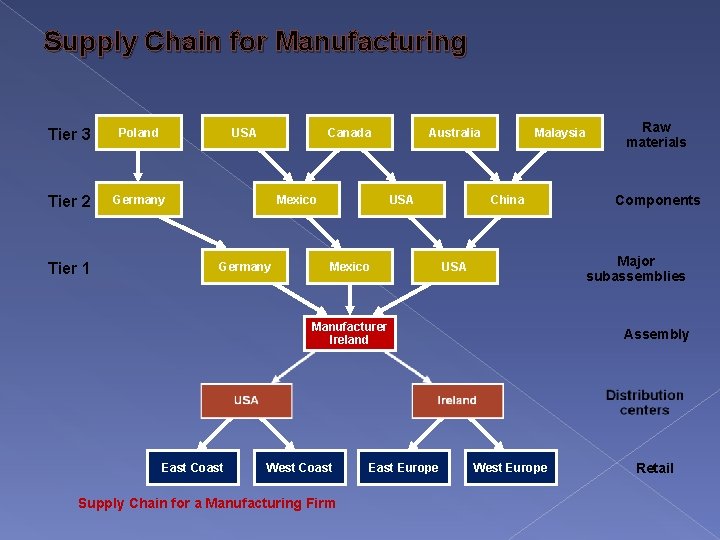 Supply Chain for Manufacturing

Tier 3
Poland
USA
Canada
Australia
Malaysia
Raw materials

Tier 2
Germany
Mexico
USA
China
Components

Tier 1
Germany
Mexico
USA
Major subassemblies

Manufacturer Ireland
Assembly

USA
Ireland
Distribution centers

East Coast
West Coast
East Europe
West Europe
Retail

Supply Chain for a Manufacturing Firm